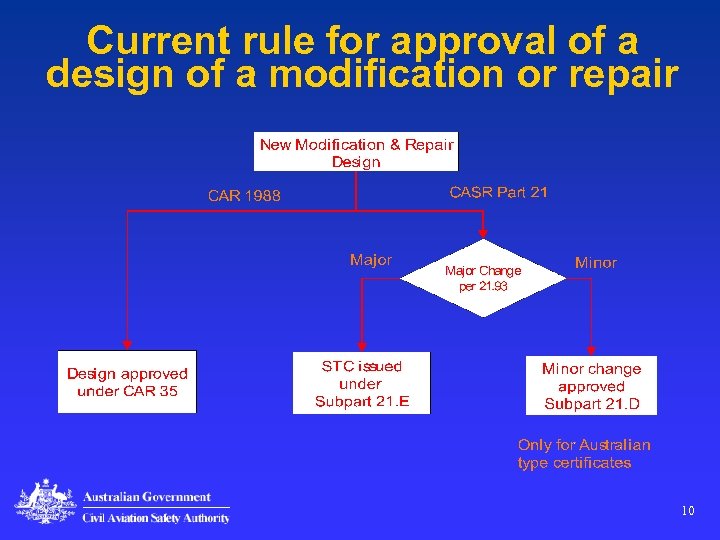 Current rule for approval of a design of a modification or repair

New Modification & Repair Design

CAR 1988

CASR Part 21

Major

Major Change per 21.93

Minor

Design approved under CAR 35

STC issued under Subpart 21.E

Minor change approved Subpart 21.D

Only for Australian type certificates

Australian Government
Civil Aviation Safety Authority

10